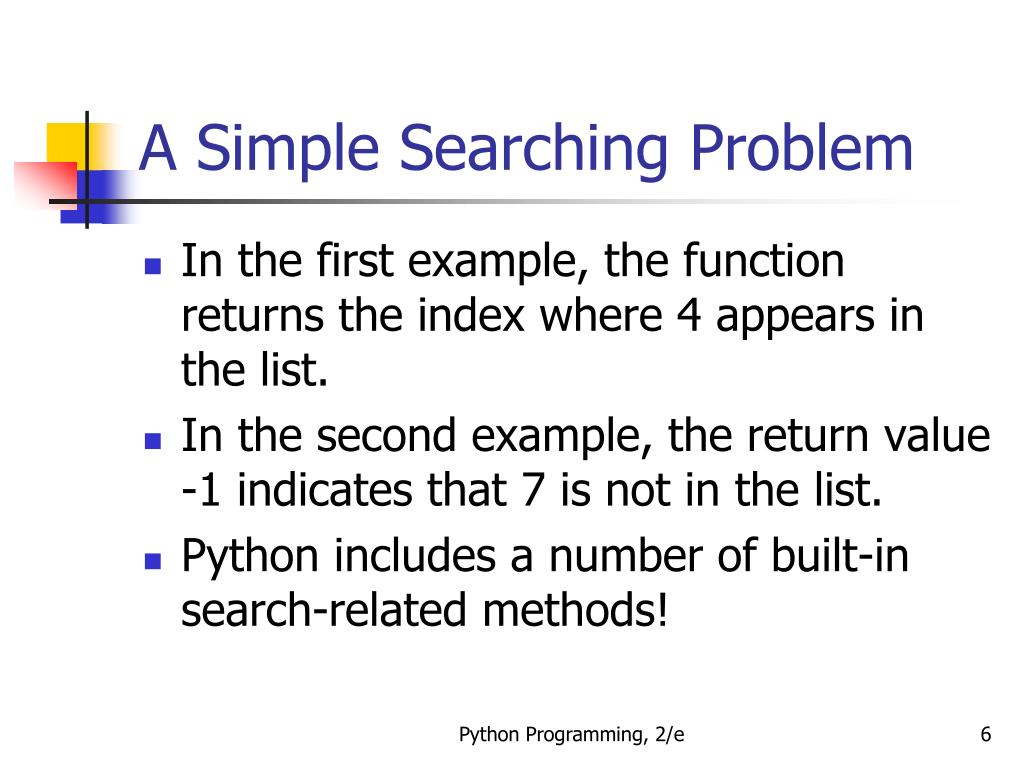 A Simple Searching Problem

- In the first example, the function returns the index where 4 appears in the list.
- In the second example, the return value -1 indicates that 7 is not in the list.
- Python includes a number of built-in search-related methods!

Python Programming, 2/e

6